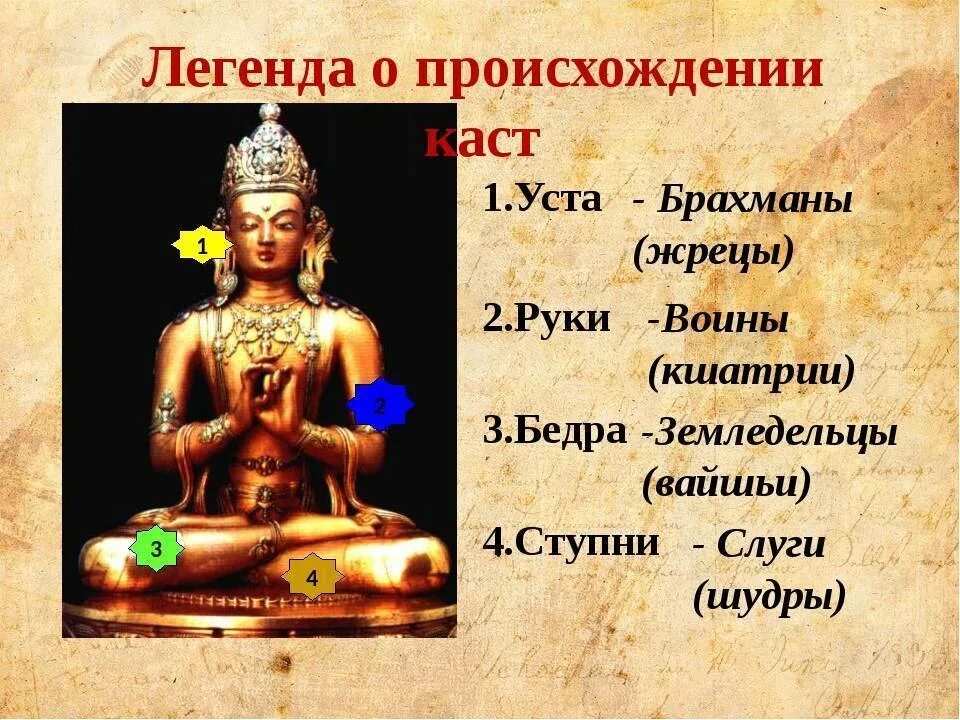 Легенда о происхождении каст

1

2

3

4

1.Уста - Брахманы (жрецы)

2.Руки -Воины (кшатрии)

3.Бедра -Земледельцы (вайшьи)

4.Ступни - Слуги (шудры)